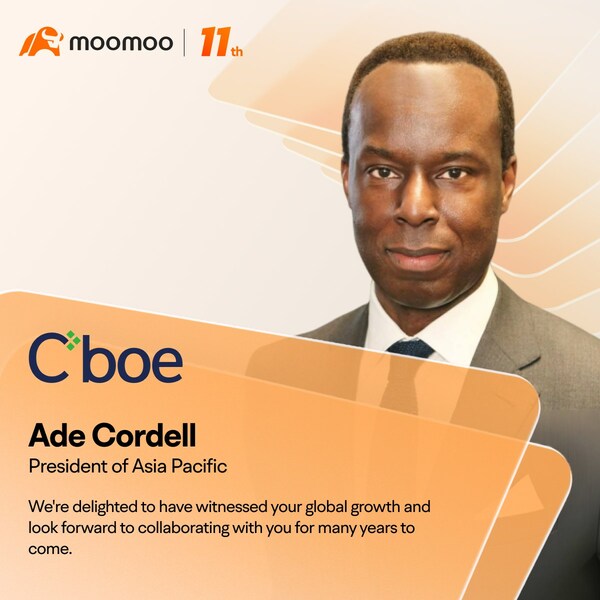 moomoo | 11th

Cboe

Ade Cordell
President of Asia Pacific

We're delighted to have witnessed your global growth and look forward to collaborating with you for many years to come.